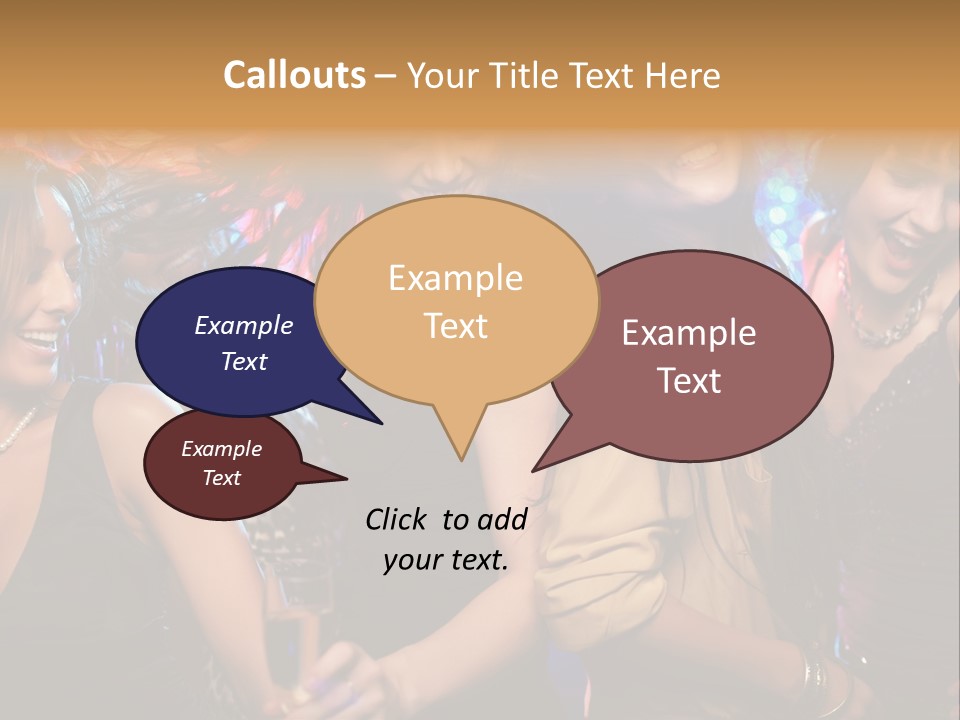 Callouts – Your Title Text Here

Example Text

Example Text

Example Text

Example Text

Click to add your text.